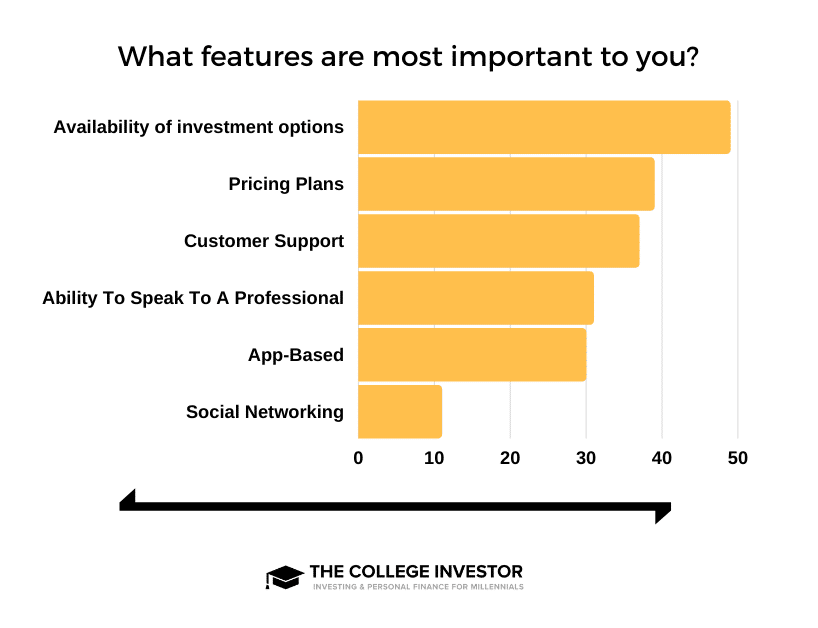 What features are most important to you?

Availability of investment options
Pricing Plans
Customer Support
Ability To Speak To A Professional
App-Based
Social Networking

0 10 20 30 40 50

THE COLLEGE INVESTOR
INVESTING & PERSONAL FINANCE FOR MILLENNIALS